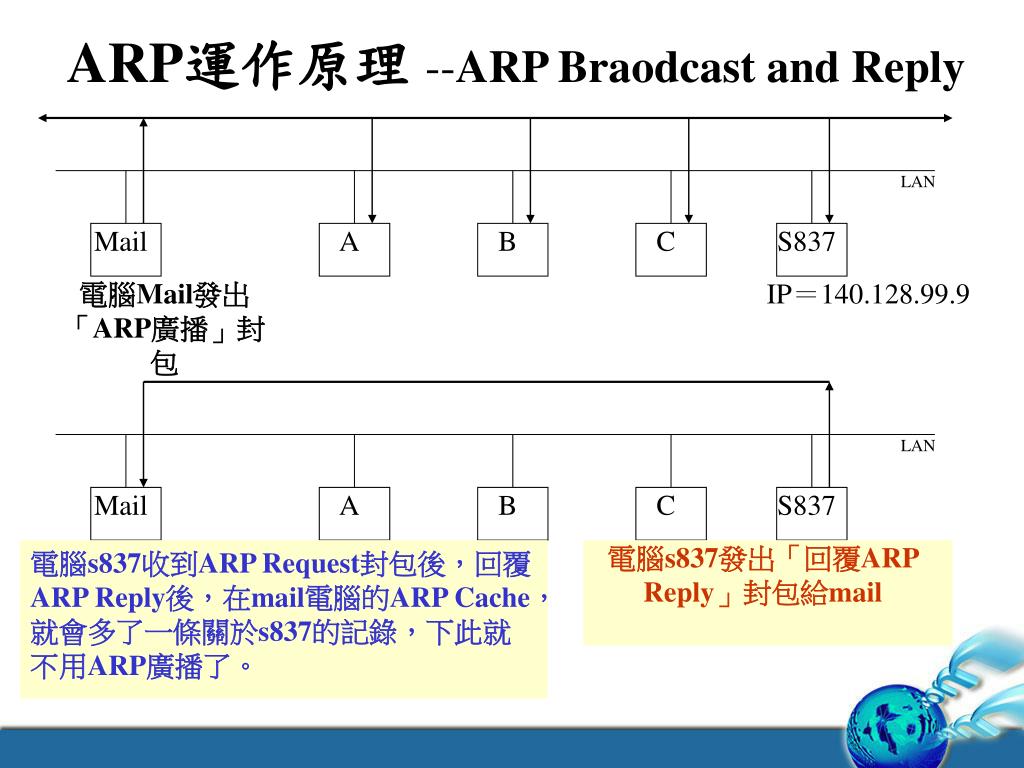 ARP運作原理 --ARP Braodcast and Reply

LAN

Mail

A

B

C

S837

電腦Mail發出「ARP廣播」封包

IP＝140.128.99.9

LAN

Mail

A

B

C

S837

電腦s837收到ARP Request封包後，回覆ARP Reply後，在mail電腦的ARP Cache，就會多了一條關於s837的記錄，下此就不用ARP廣播了。

電腦s837發出「回覆ARP Reply」封包給mail